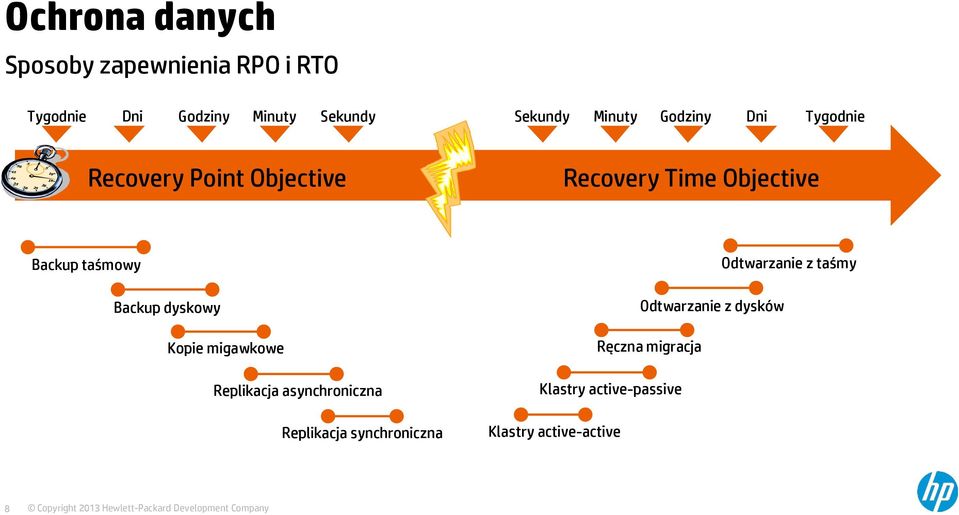 Ochrona danych

Sposoby zapewnienia RPO i RTO

Tygodnie Dni Godziny Minuty Sekundy

Sekundy Minuty Godziny Dni Tygodnie

Recovery Point Objective

Recovery Time Objective

Backup taśmowy

Backup dyskowy

Kopie migawkowe

Replikacja asynchroniczna

Replikacja synchroniczna

Odtwarzanie z taśmy

Odtwarzanie z dysków

Ręczna migracja

Klastry active-passive

Klastry active-active

8 © Copyright 2013 Hewlett-Packard Development Company

hp